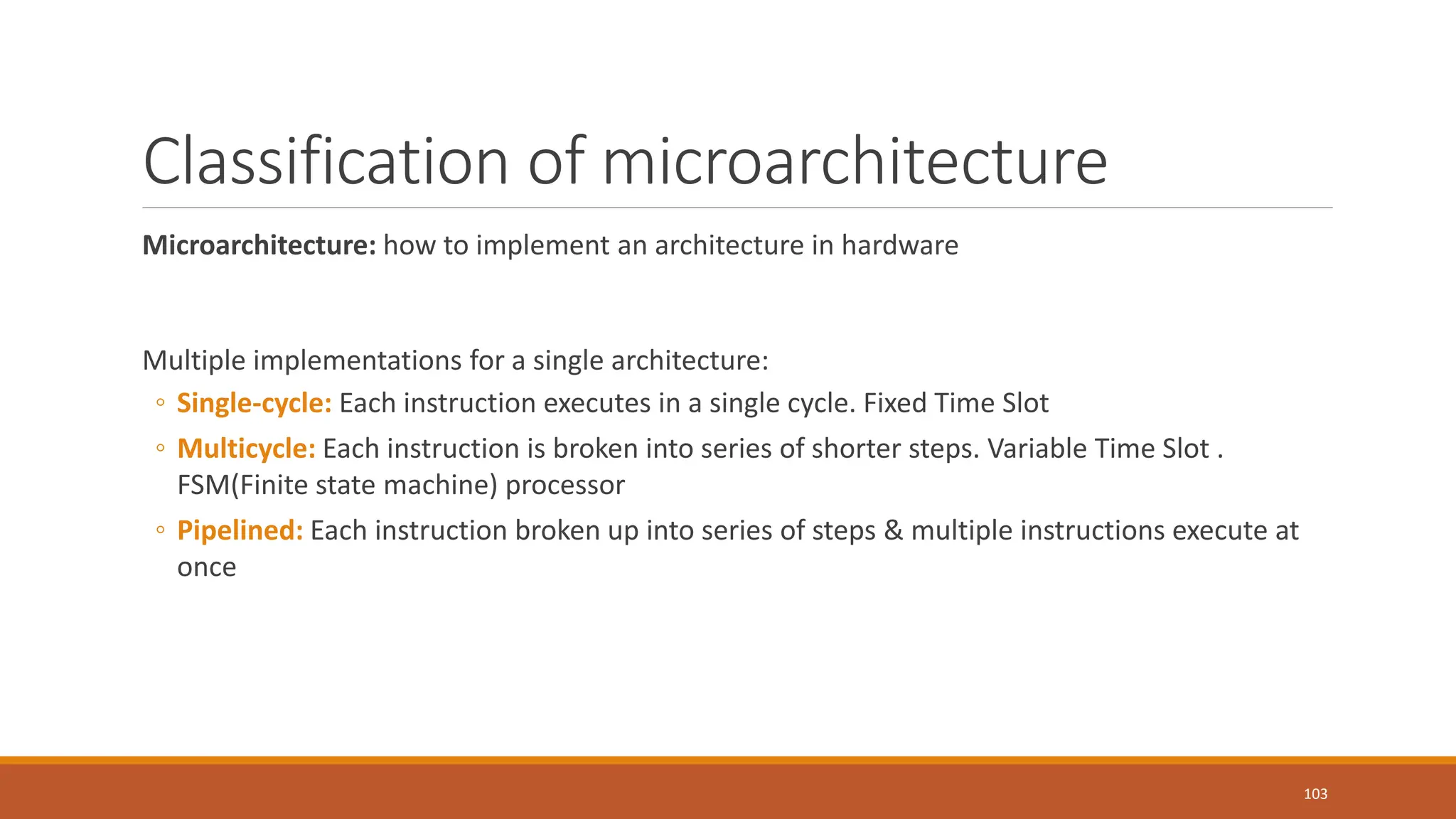 Classification of microarchitecture

Microarchitecture: how to implement an architecture in hardware

Multiple implementations for a single architecture:
◦ Single-cycle: Each instruction executes in a single cycle. Fixed Time Slot
◦ Multicycle: Each instruction is broken into series of shorter steps. Variable Time Slot . FSM(Finite state machine) processor
◦ Pipelined: Each instruction broken up into series of steps & multiple instructions execute at once

103